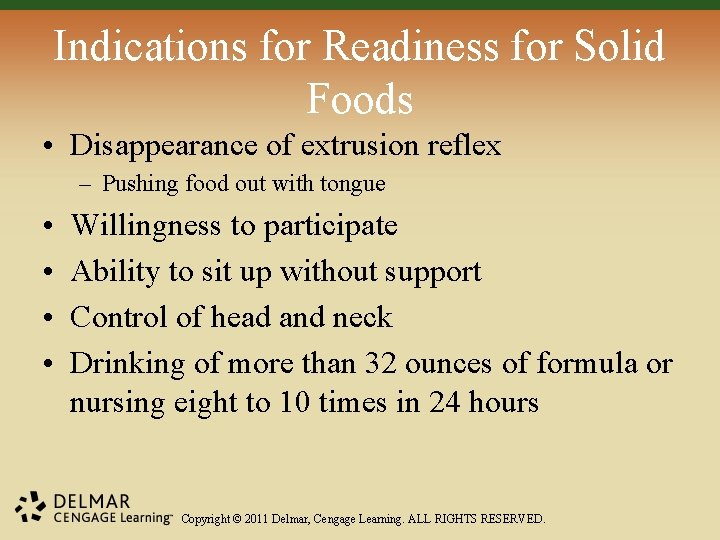 Indications for Readiness for Solid Foods

• Disappearance of extrusion reflex
– Pushing food out with tongue
• Willingness to participate
• Ability to sit up without support
• Control of head and neck
• Drinking of more than 32 ounces of formula or nursing eight to 10 times in 24 hours

DELMAR
CENGAGE Learning™ Copyright © 2011 Delmar, Cengage Learning. ALL RIGHTS RESERVED.